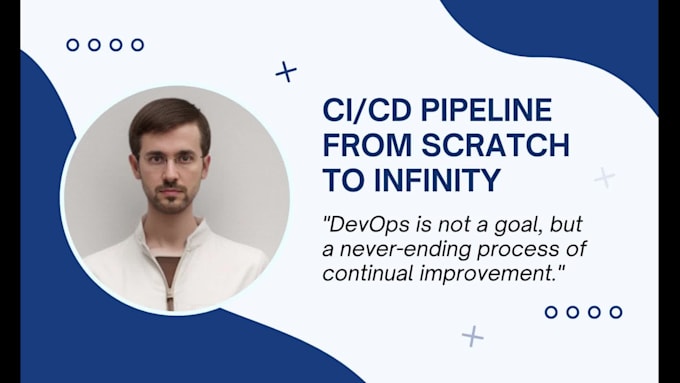 CI/CD PIPELINE FROM SCRATCH TO INFINITY

"DevOps is not a goal, but a never-ending process of continual improvement."